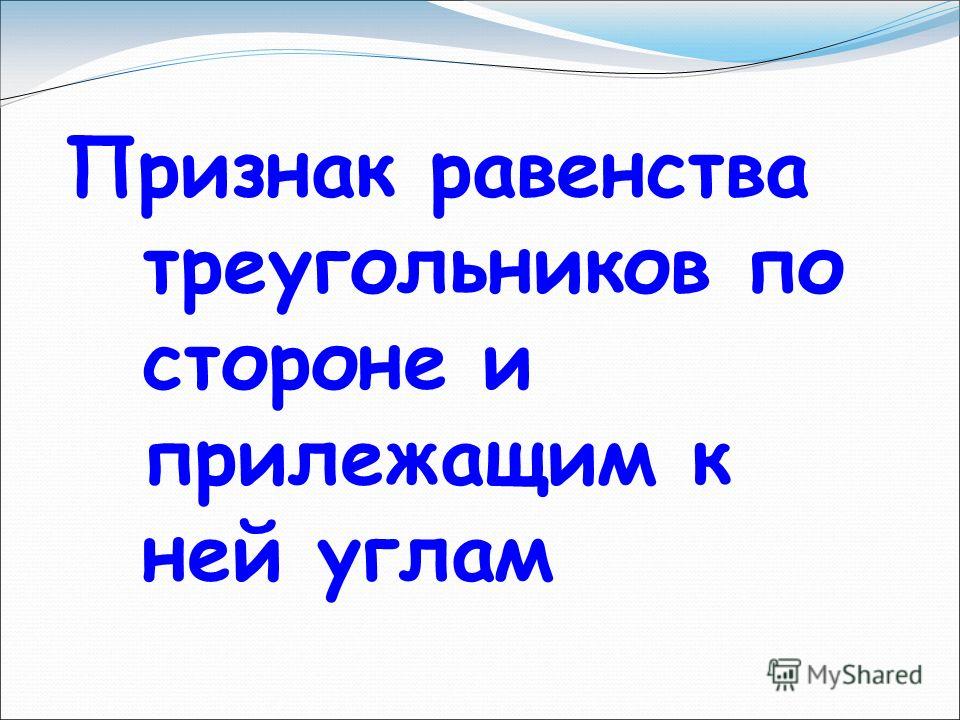 Признак равенства треугольников по стороне и прилежащим к ней углам

MyShared